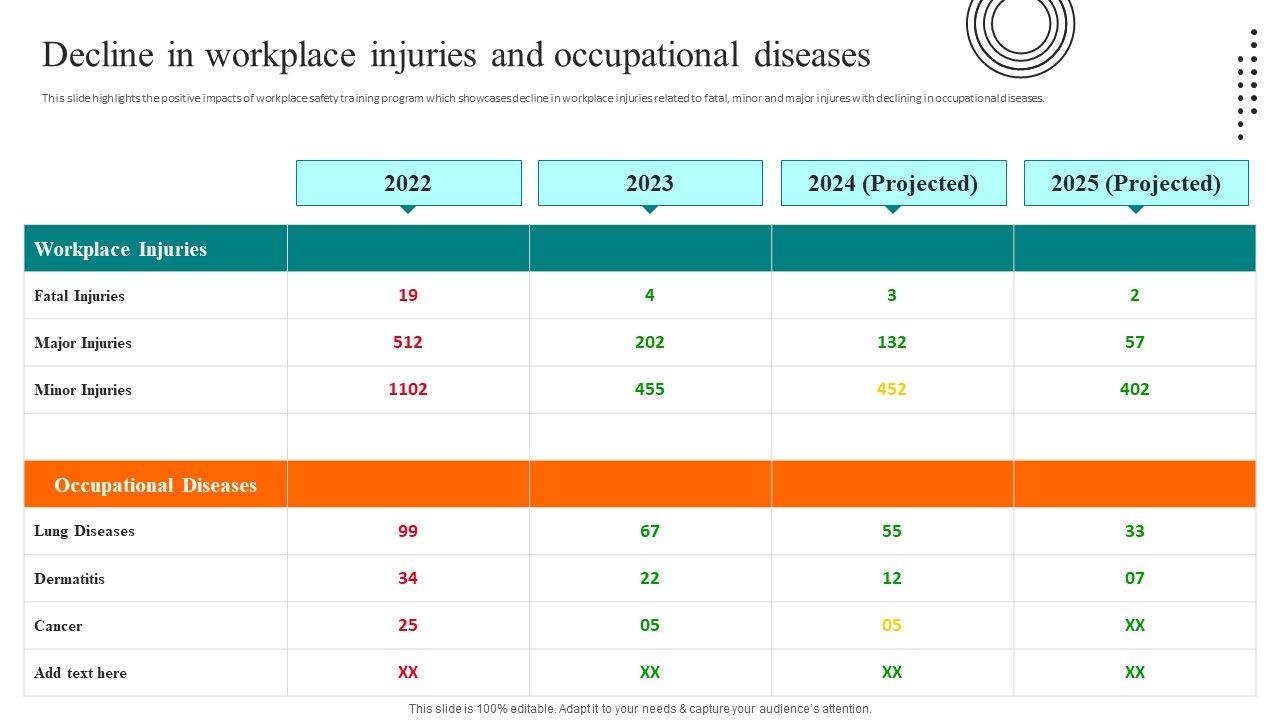 Decline in workplace injuries and occupational diseases

This slide highlights the positive impacts of workplace safety training program which showcases decline in workplace injuries related to fatal, minor and major injures with declining in occupational diseases.

| | 2022 | 2023 | 2024 (Projected) | 2025 (Projected) |
|---|---|---|---|---|
| Workplace Injuries | | | | |
| Fatal Injuries | 19 | 4 | 3 | 2 |
| Major Injuries | 512 | 202 | 132 | 57 |
| Minor Injuries | 1102 | 455 | 452 | 402 |
| | | | | |
| Occupational Diseases | | | | |
| Lung Diseases | 99 | 67 | 55 | 33 |
| Dermatitis | 34 | 22 | 12 | 07 |
| Cancer | 25 | 05 | 05 | XX |
| Add text here | XX | XX | XX | XX |

This slide is 100% editable. Adapt it to your needs & capture your audience's attention.